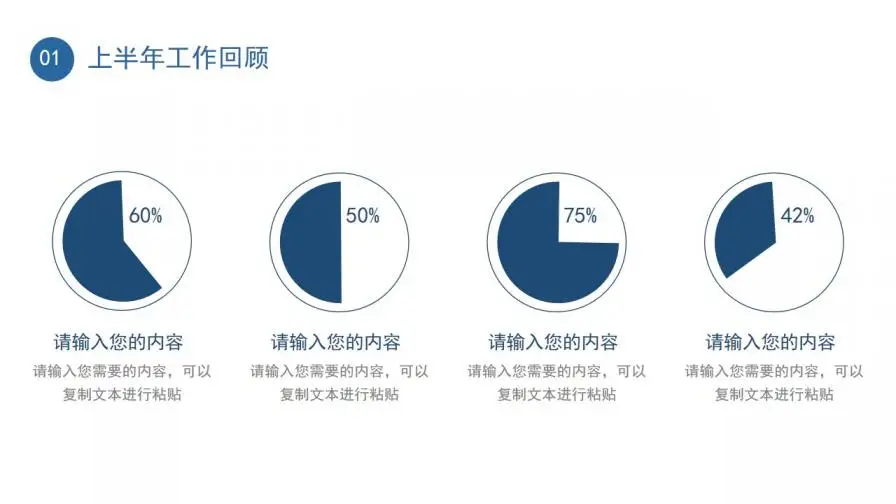 01 上半年工作回顾

60%

请输入您的内容

请输入您需要的内容，可以复制文本进行粘贴

50%

请输入您的内容

请输入您需要的内容，可以复制文本进行粘贴

75%

请输入您的内容

请输入您需要的内容，可以复制文本进行粘贴

42%

请输入您的内容

请输入您需要的内容，可以复制文本进行粘贴